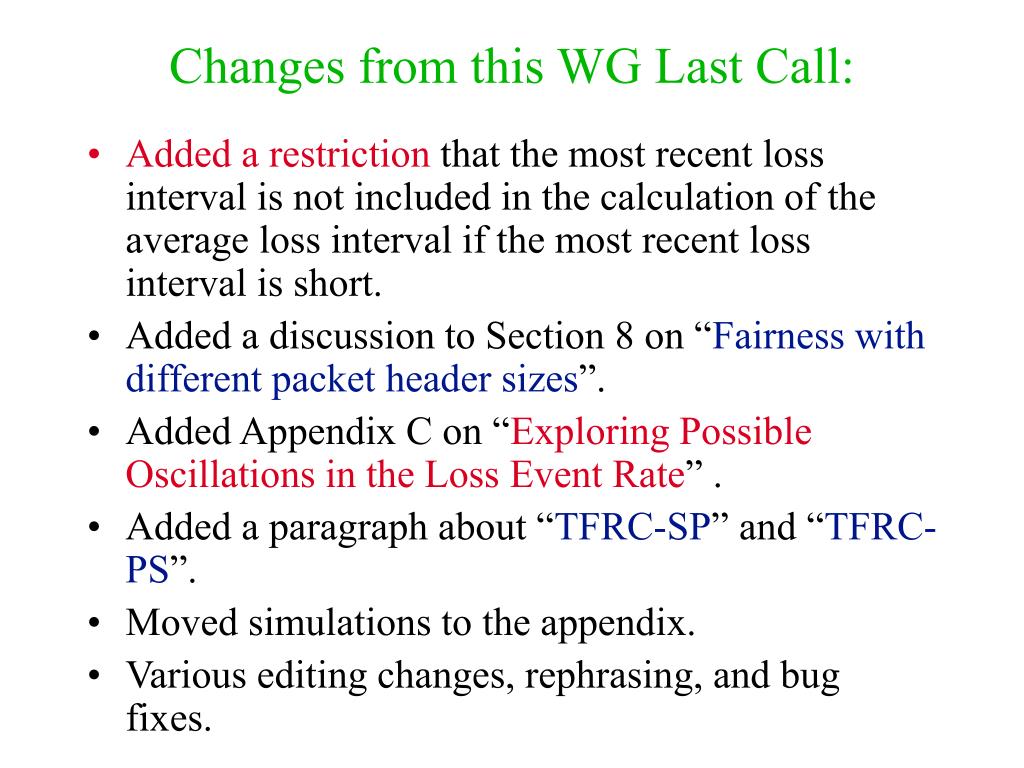 Changes from this WG Last Call:

• Added a restriction that the most recent loss interval is not included in the calculation of the average loss interval if the most recent loss interval is short.
• Added a discussion to Section 8 on “Fairness with different packet header sizes”.
• Added Appendix C on “Exploring Possible Oscillations in the Loss Event Rate” .
• Added a paragraph about “TFRC-SP” and “TFRC-PS”.
• Moved simulations to the appendix.
• Various editing changes, rephrasing, and bug fixes.